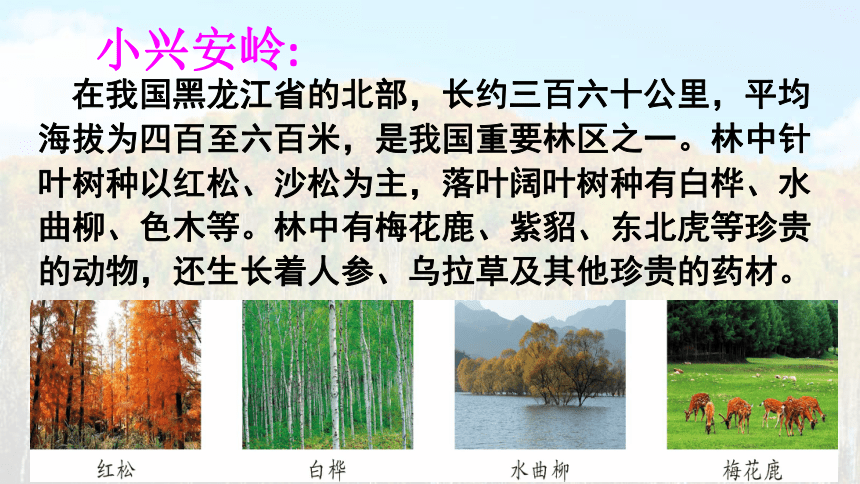 小兴安岭:

在我国黑龙江省的北部，长约三百六十公里，平均海拔为四百至六百米，是我国重要林区之一。林中针叶树种以红松、沙松为主，落叶阔叶树种有白桦、水曲柳、色木等。林中有梅花鹿、紫貂、东北虎等珍贵的动物，还生长着人参、乌拉草及其他珍贵的药材。

红松

白桦

水曲柳

梅花鹿